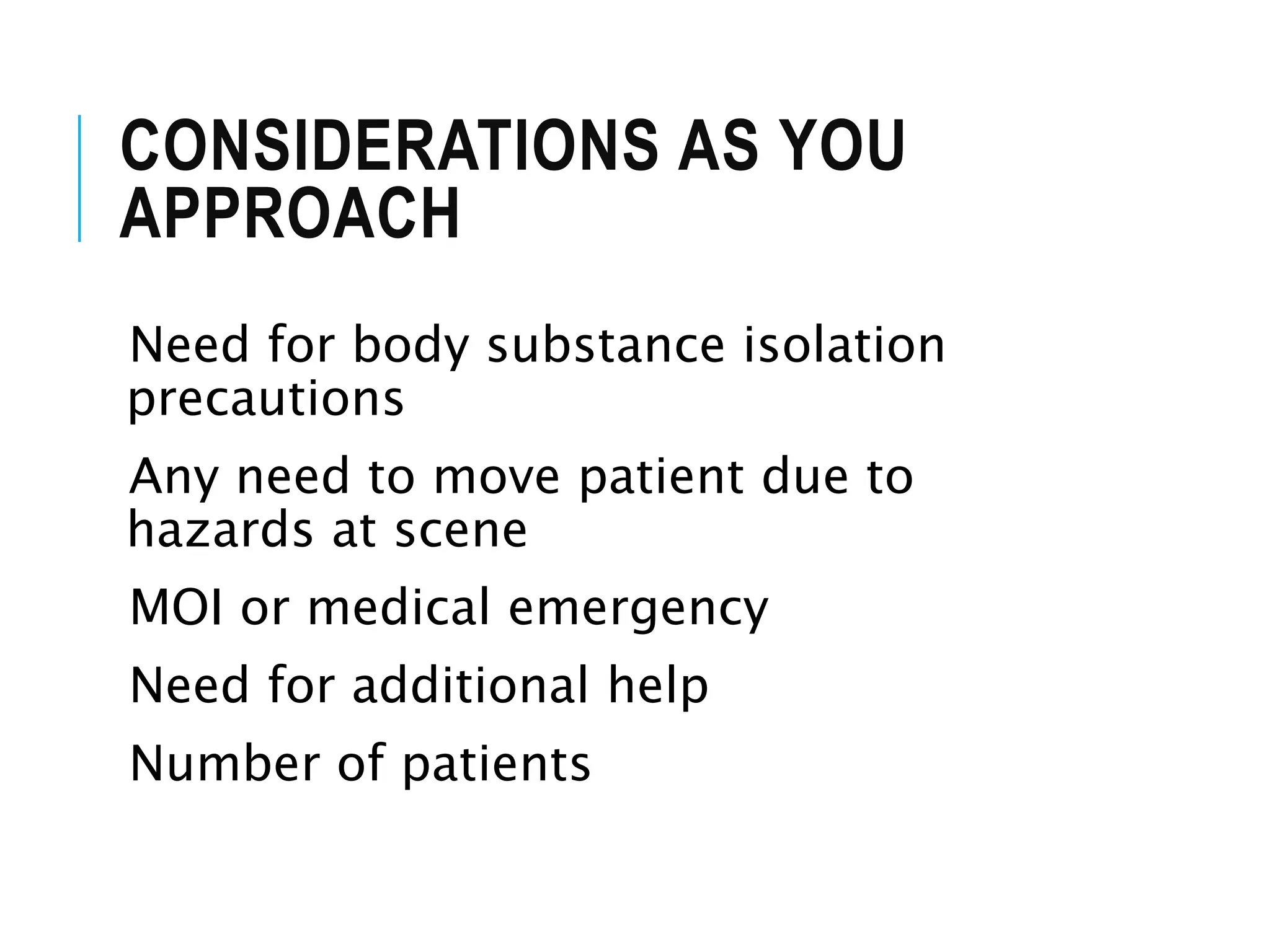 CONSIDERATIONS AS YOU APPROACH

Need for body substance isolation precautions

Any need to move patient due to hazards at scene

MOI or medical emergency

Need for additional help

Number of patients